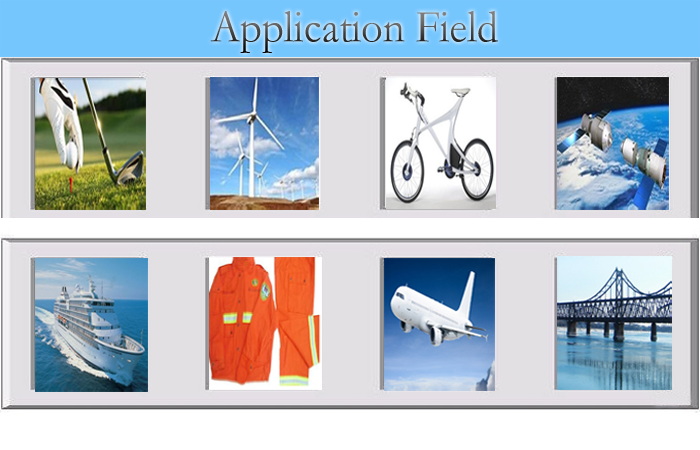 Application Field